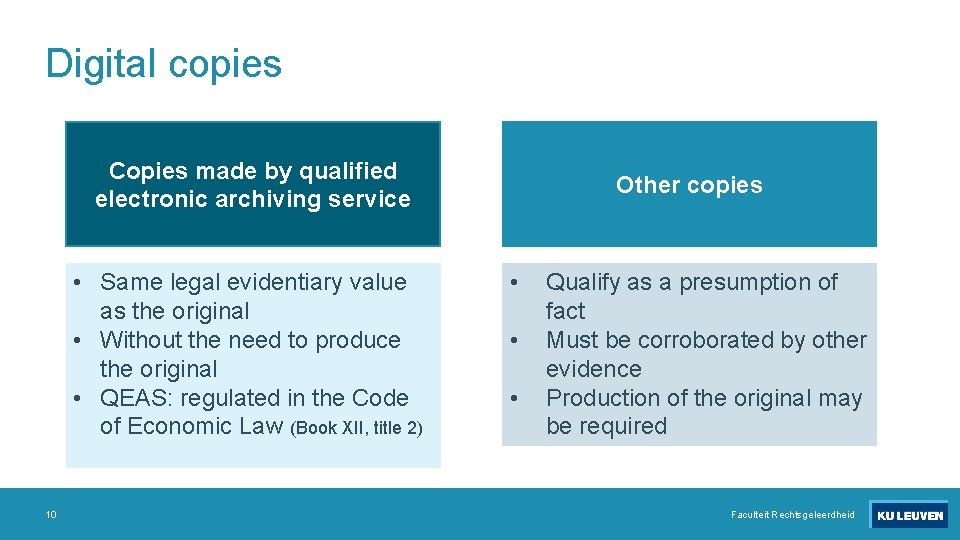 Digital copies

Copies made by qualified electronic archiving service

• Same legal evidentiary value as the original
• Without the need to produce the original
• QEAS: regulated in the Code of Economic Law (Book XII, title 2)

Other copies

• Qualify as a presumption of fact
• Must be corroborated by other evidence
• Production of the original may be required

10

Faculteit Rechtsgeleerdheid

KU LEUVEN